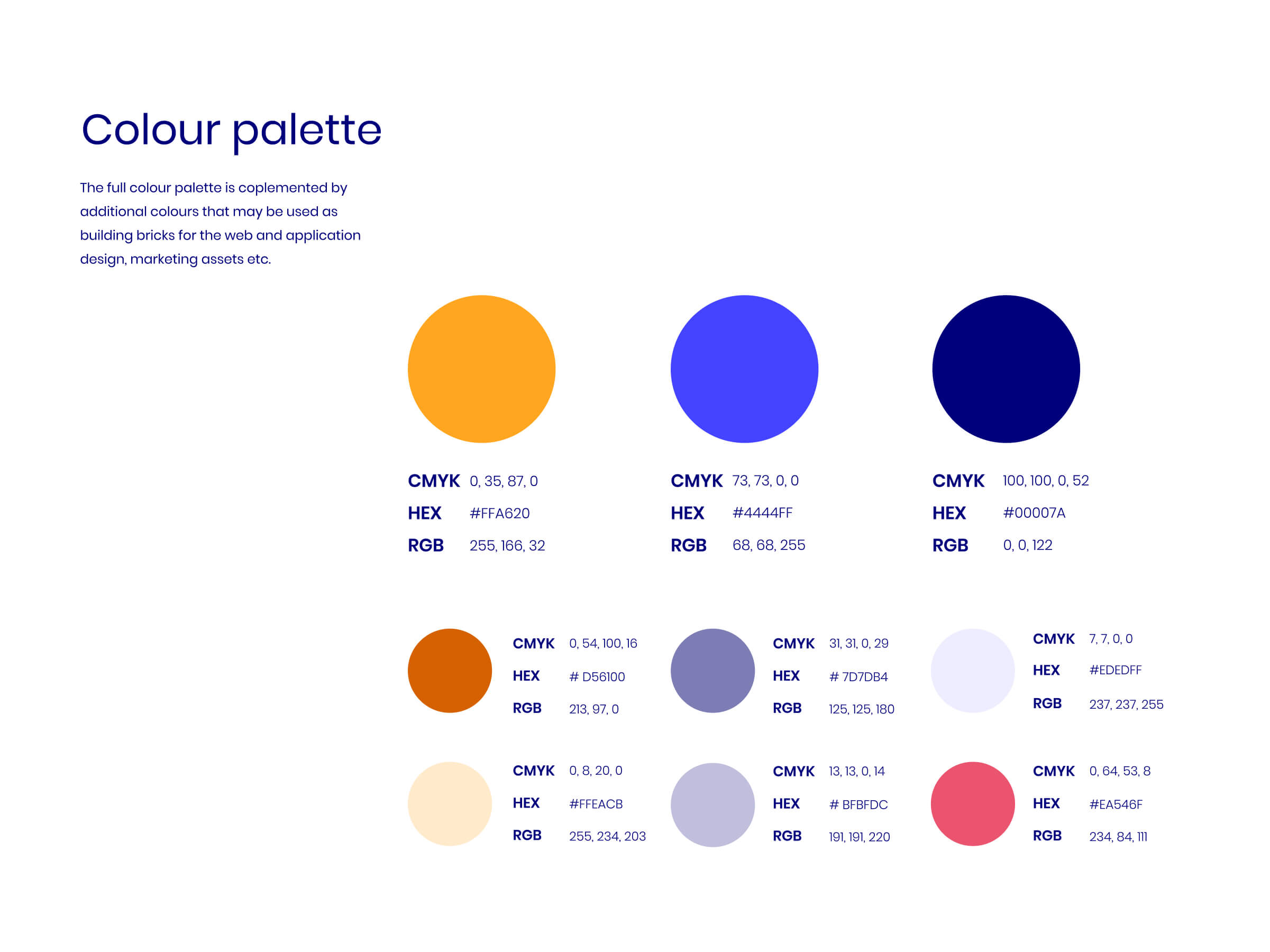 Colour palette

The full colour palette is coplemented by additional colours that may be used as building bricks for the web and application design, marketing assets etc.

CMYK 0, 35, 87, 0
HEX #FFA620
RGB 255, 166, 32

CMYK 73, 73, 0, 0
HEX #4444FF
RGB 68, 68, 255

CMYK 100, 100, 0, 52
HEX #00007A
RGB 0, 0, 122

CMYK 0, 54, 100, 16
HEX # D56100
RGB 213, 97, 0

CMYK 31, 31, 0, 29
HEX # 7D7DB4
RGB 125, 125, 180

CMYK 7, 7, 0, 0
HEX #EDEDFF
RGB 237, 237, 255

CMYK 0, 8, 20, 0
HEX #FFEACB
RGB 255, 234, 203

CMYK 13, 13, 0, 14
HEX # BFBFDC
RGB 191, 191, 220

CMYK 0, 64, 53, 8
HEX #EA546F
RGB 234, 84, 111